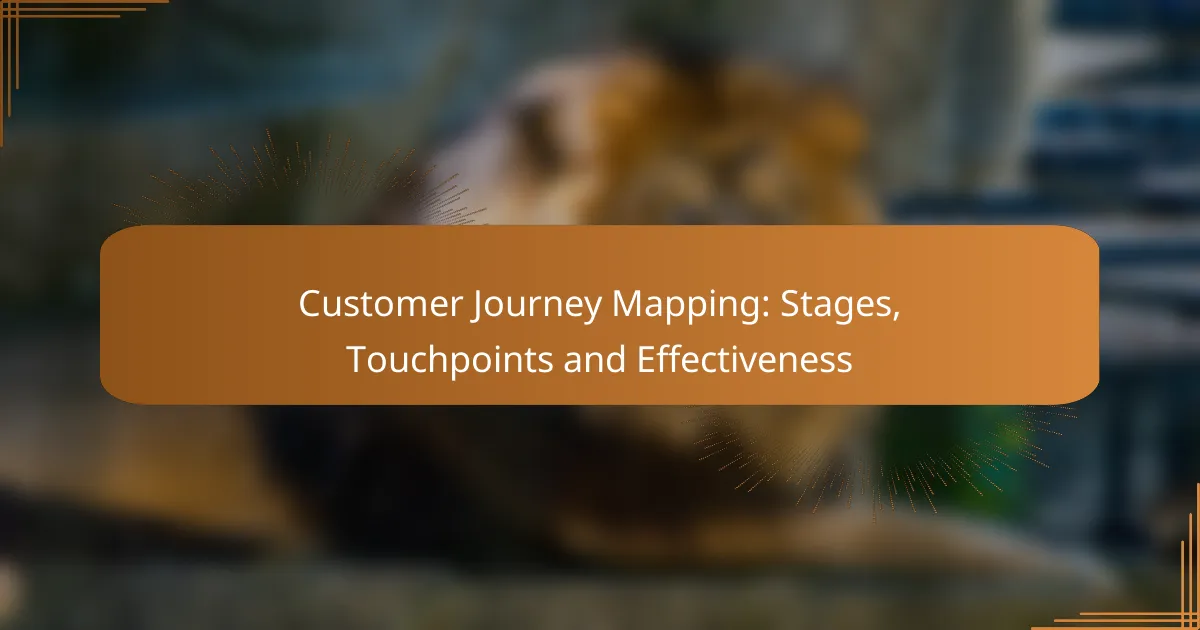 Customer Journey Mapping: Stages, Touchpoints and Effectiveness